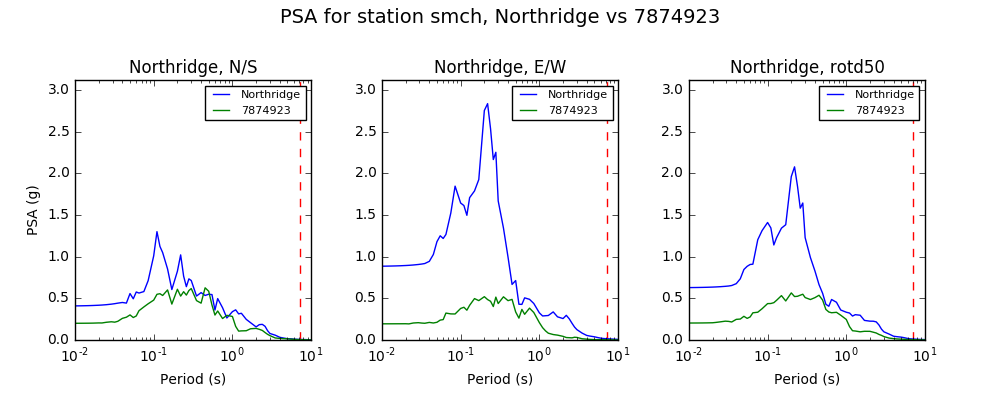 PSA for station smch, Northridge vs 7874923

Northridge, N/S

Northridge
7874923

PSA (g)

3.0
2.5
2.0
1.5
1.0
0.5
0.0

$10^{-2}$ $10^{-1}$ $10^{0}$ $10^{1}$

Period (s)

Northridge, E/W

Northridge
7874923

3.0
2.5
2.0
1.5
1.0
0.5
0.0

$10^{-2}$ $10^{-1}$ $10^{0}$ $10^{1}$

Period (s)

Northridge, rotd50

Northridge
7874923

3.0
2.5
2.0
1.5
1.0
0.5
0.0

$10^{-2}$ $10^{-1}$ $10^{0}$ $10^{1}$

Period (s)